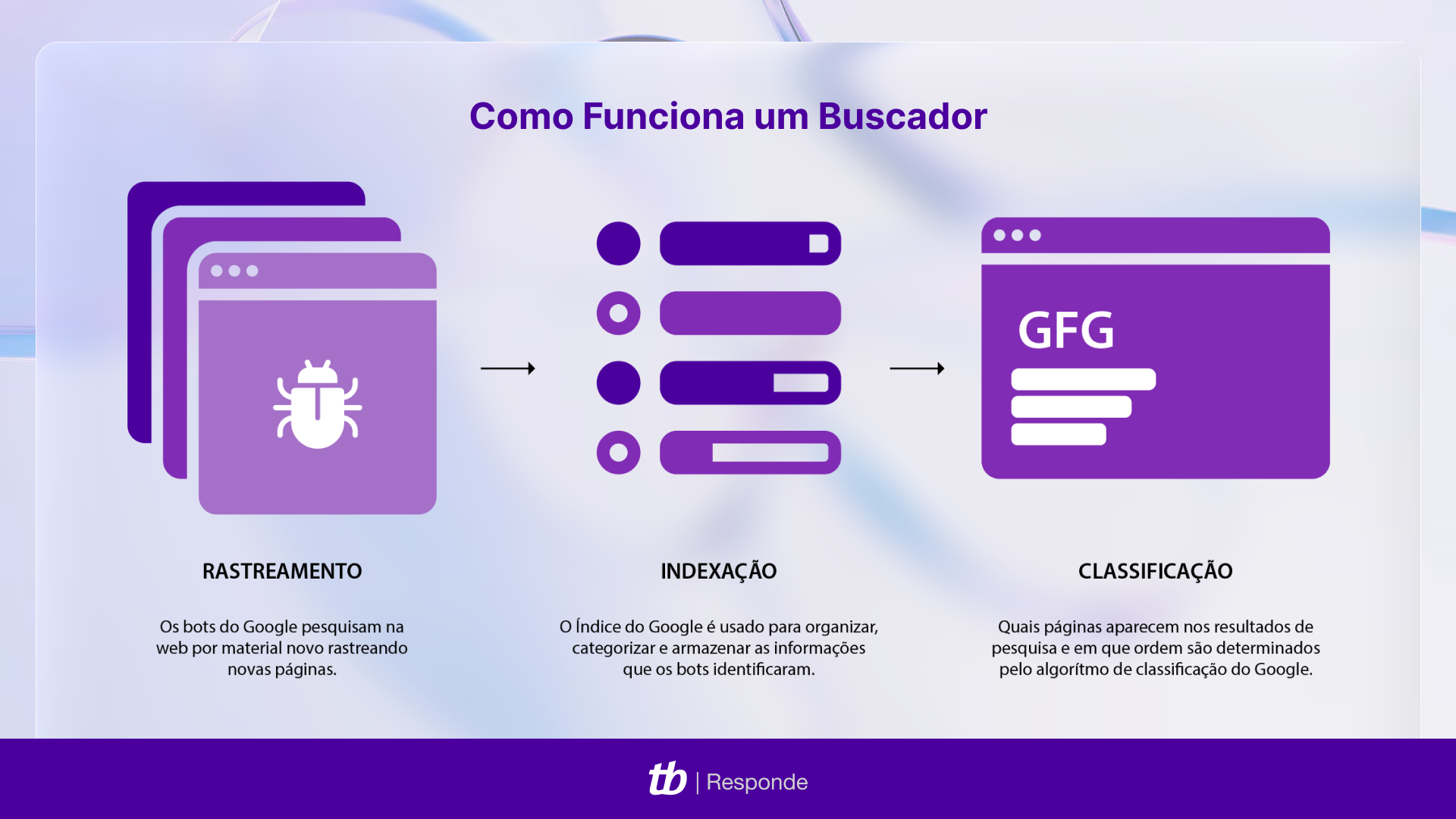 Como Funciona um Buscador

GFG

RASTREAMENTO

Os bots do Google pesquisam na web por material novo rastreando novas páginas.

INDEXAÇÃO

O Índice do Google é usado para organizar, categorizar e armazenar as informações que os bots identificaram.

CLASSIFICAÇÃO

Quais páginas aparecem nos resultados de pesquisa e em que ordem são determinados pelo algorítmo de classificação do Google.

tb | Responde